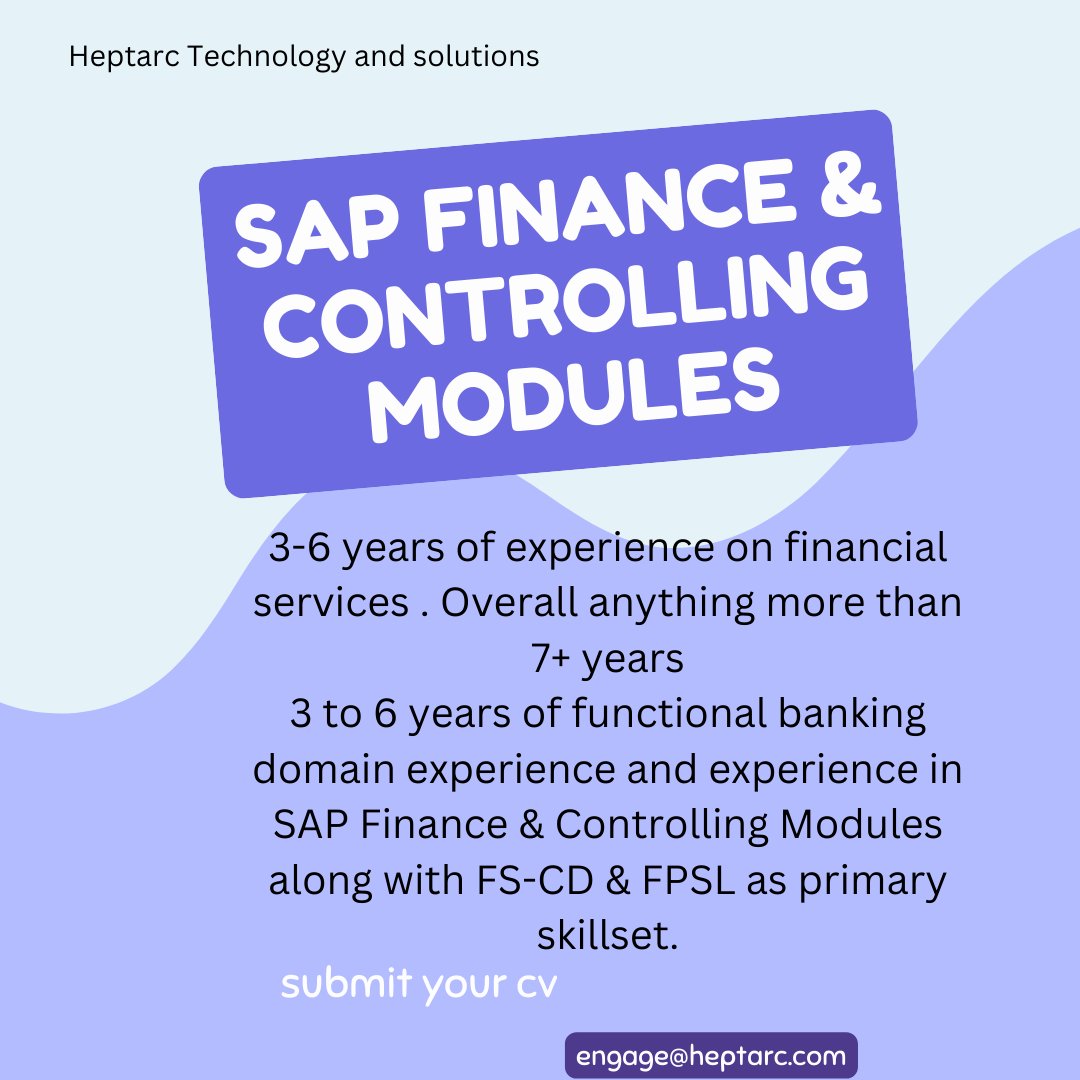 Heptarc Technology and solutions

SAP FINANCE & CONTROLLING MODULES

3-6 years of experience on financial services . Overall anything more than 7+ years
3 to 6 years of functional banking domain experience and experience in SAP Finance & Controlling Modules along with FS-CD & FPSL as primary skillset.

submit your cv

engage@heptarc.com